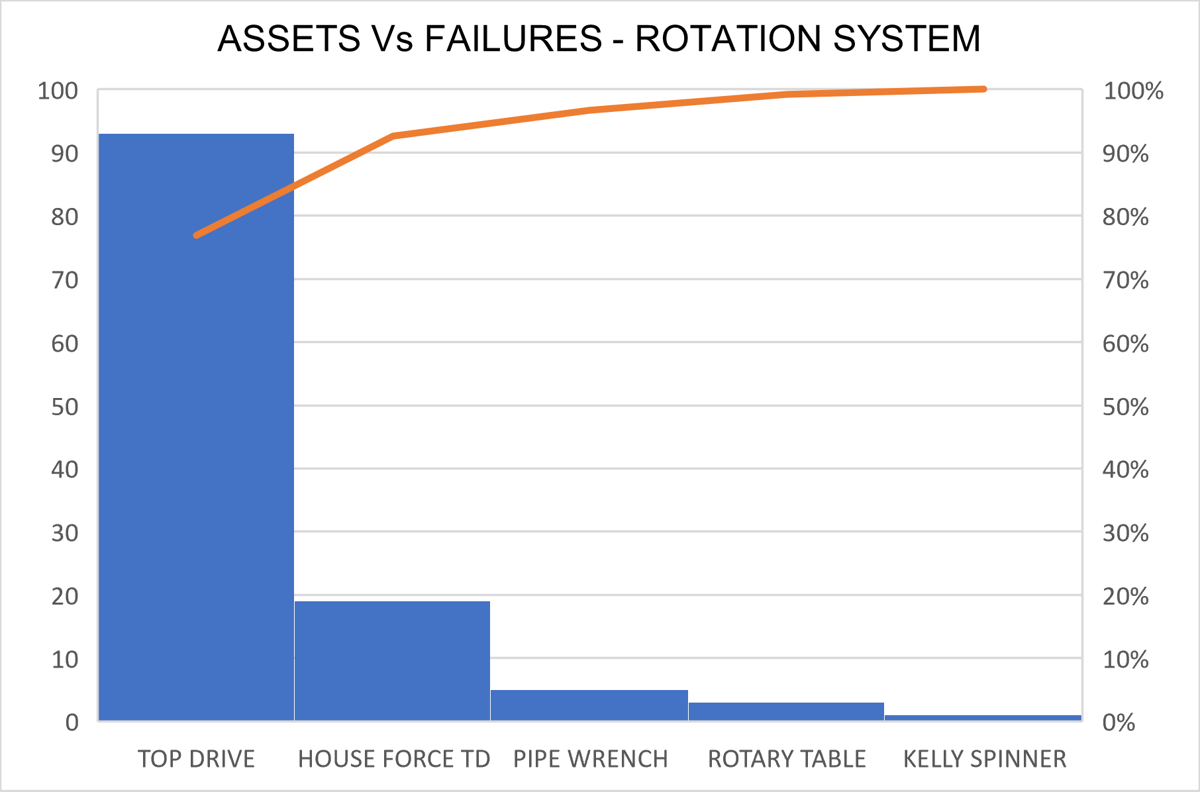 ASSETS Vs FAILURES - ROTATION SYSTEM

100
90
80
70
60
50
40
30
20
10
0

100%
90%
80%
70%
60%
50%
40%
30%
20%
10%
0%

TOP DRIVE
HOUSE FORCE TD
PIPE WRENCH
ROTARY TABLE
KELLY SPINNER